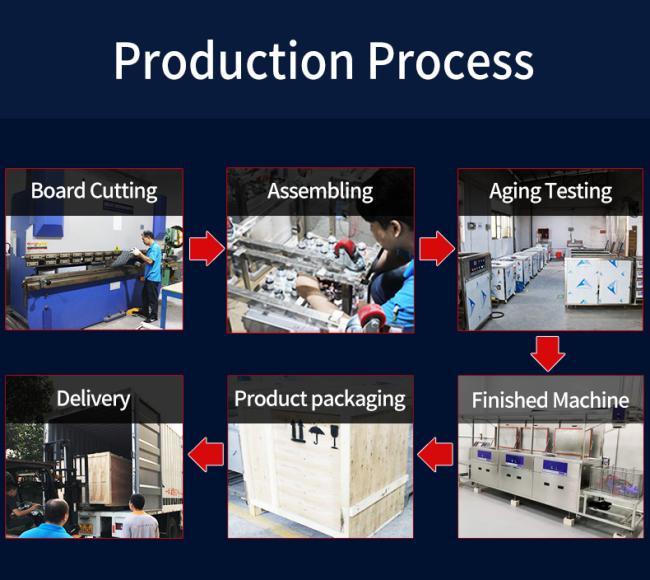 Production Process

Board Cutting

Assembling

Aging Testing

Finished Machine

Product packaging

Delivery